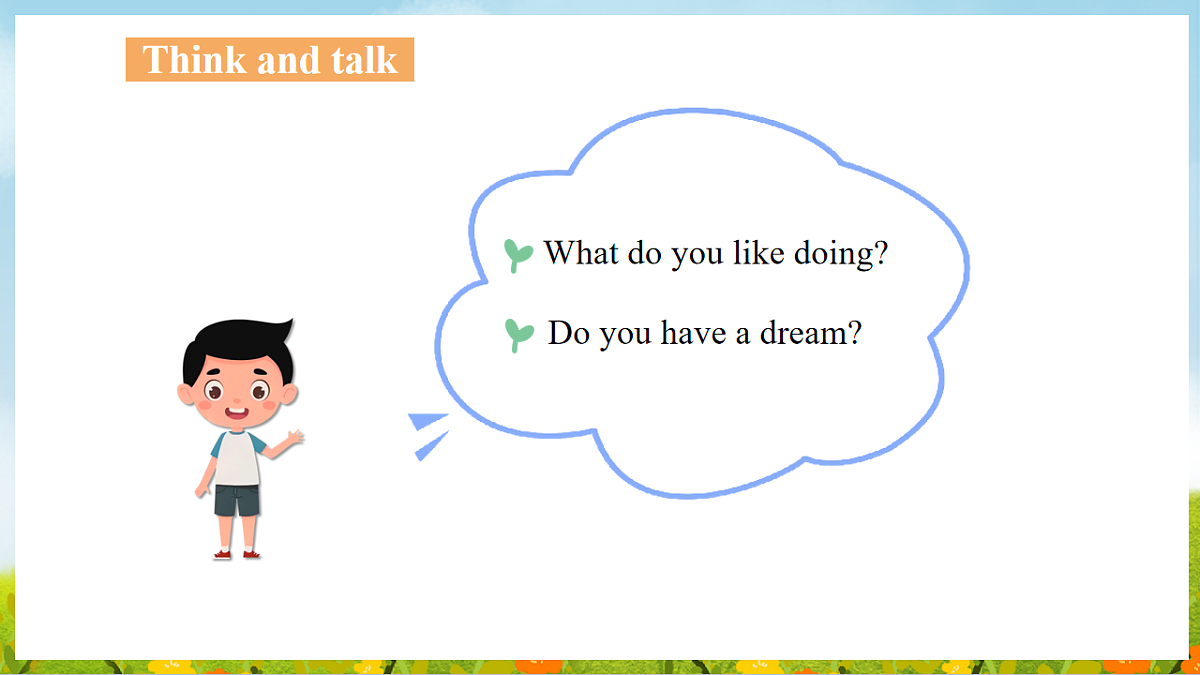 Think and talk

What do you like doing?

Do you have a dream?